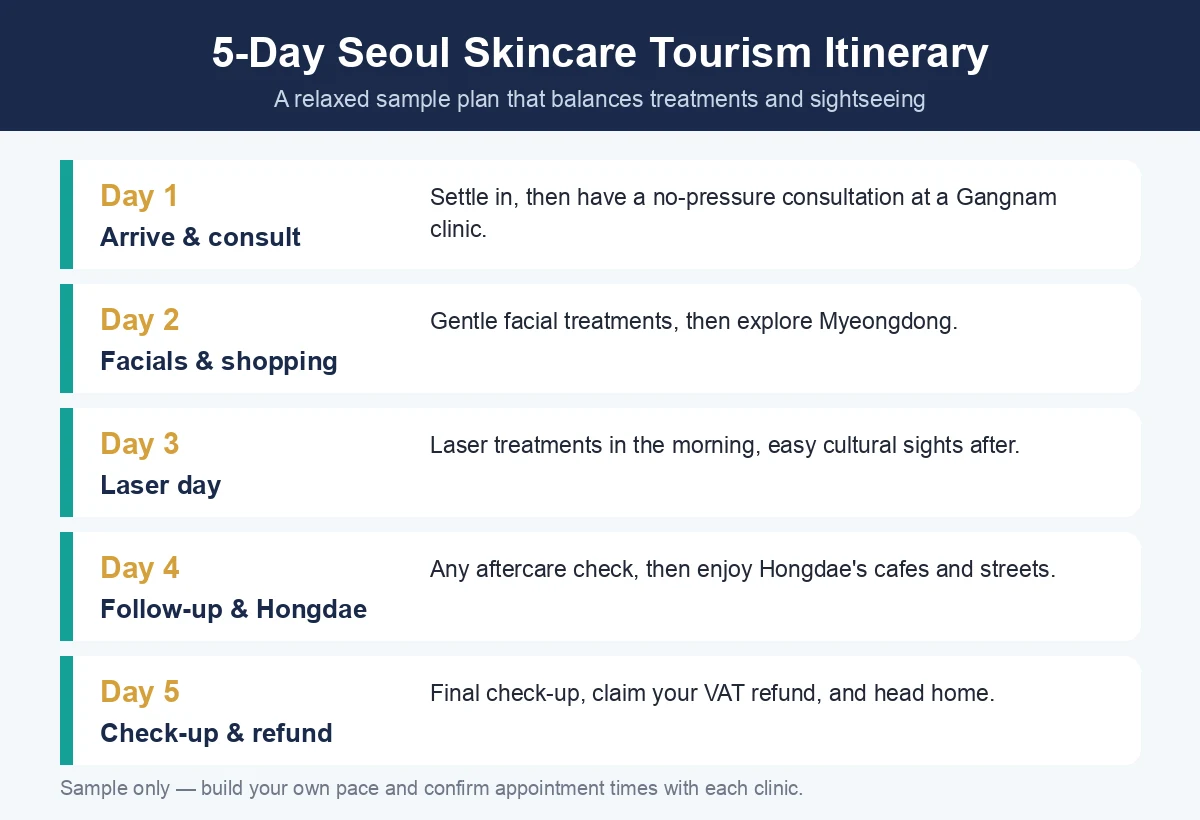 5-Day Seoul Skincare Tourism Itinerary
A relaxed sample plan that balances treatments and sightseeing

Day 1
Arrive & consult
Settle in, then have a no-pressure consultation at a Gangnam clinic.

Day 2
Facials & shopping
Gentle facial treatments, then explore Myeongdong.

Day 3
Laser day
Laser treatments in the morning, easy cultural sights after.

Day 4
Follow-up & Hongdae
Any aftercare check, then enjoy Hongdae's cafes and streets.

Day 5
Check-up & refund
Final check-up, claim your VAT refund, and head home.

Sample only — build your own pace and confirm appointment times with each clinic.